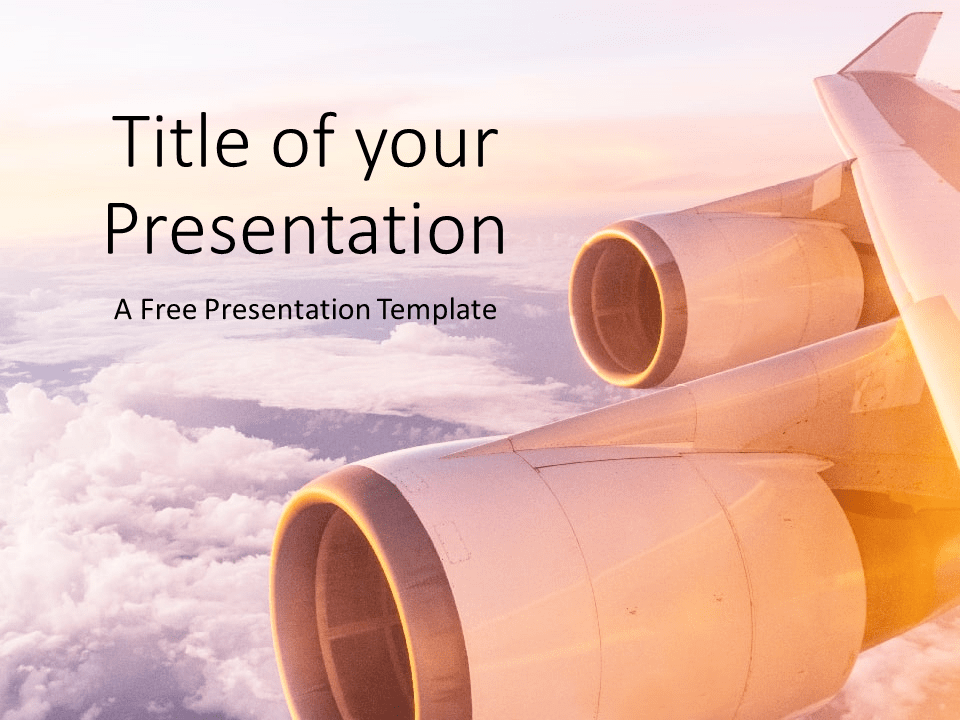 Title of your Presentation

A Free Presentation Template